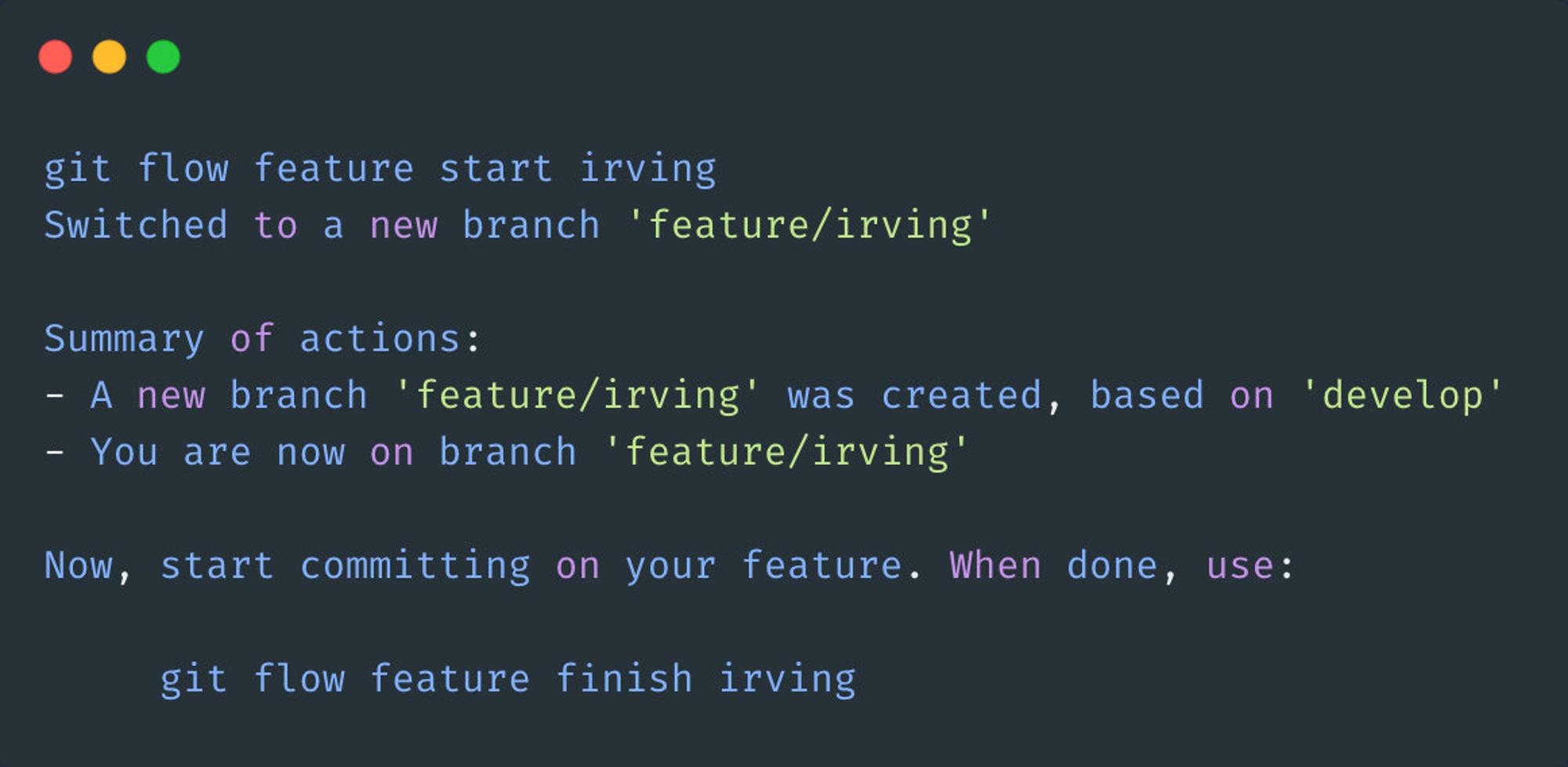 git flow feature start irving
Switched to a new branch 'feature/irving'

Summary of actions:
- A new branch 'feature/irving' was created, based on 'develop'
- You are now on branch 'feature/irving'

Now, start committing on your feature. When done, use:

    git flow feature finish irving